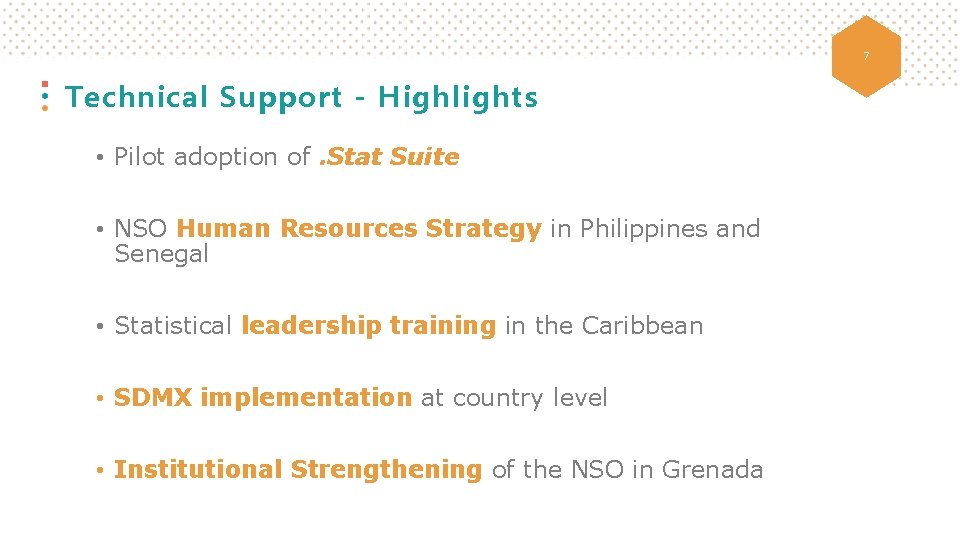 7

Technical Support - Highlights

• Pilot adoption of .Stat Suite

• NSO Human Resources Strategy in Philippines and Senegal

• Statistical leadership training in the Caribbean

• SDMX implementation at country level

• Institutional Strengthening of the NSO in Grenada